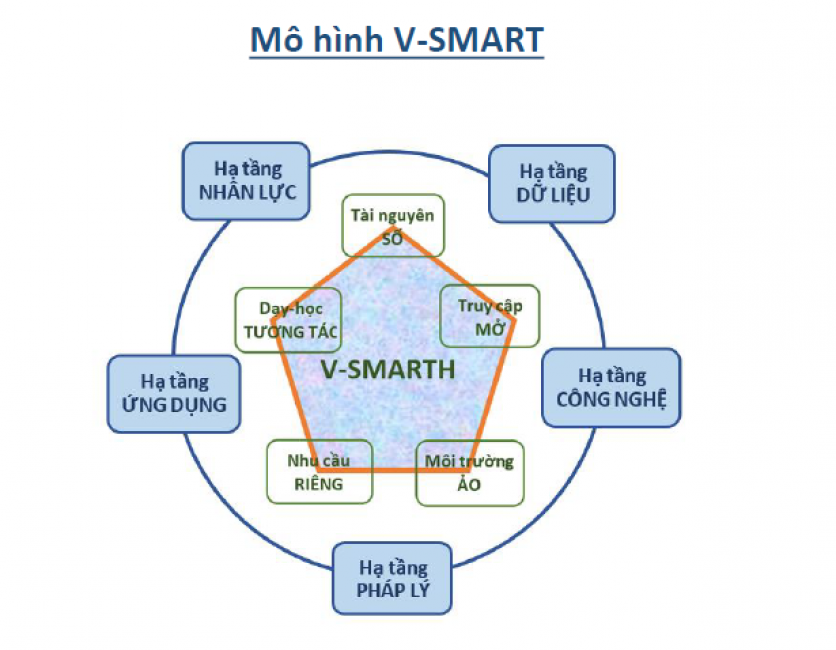 Mô hình V-SMART

Hạ tầng NHÂN LỰC

Hạ tầng DỮ LIỆU

Tài nguyên SỐ

Dạy-học TƯƠNG TÁC

Truy cập MỞ

V-SMARTH

Hạ tầng ỨNG DỤNG

Hạ tầng CÔNG NGHỆ

Nhu cầu RIÊNG

Môi trường ẢO

Hạ tầng PHÁP LÝ